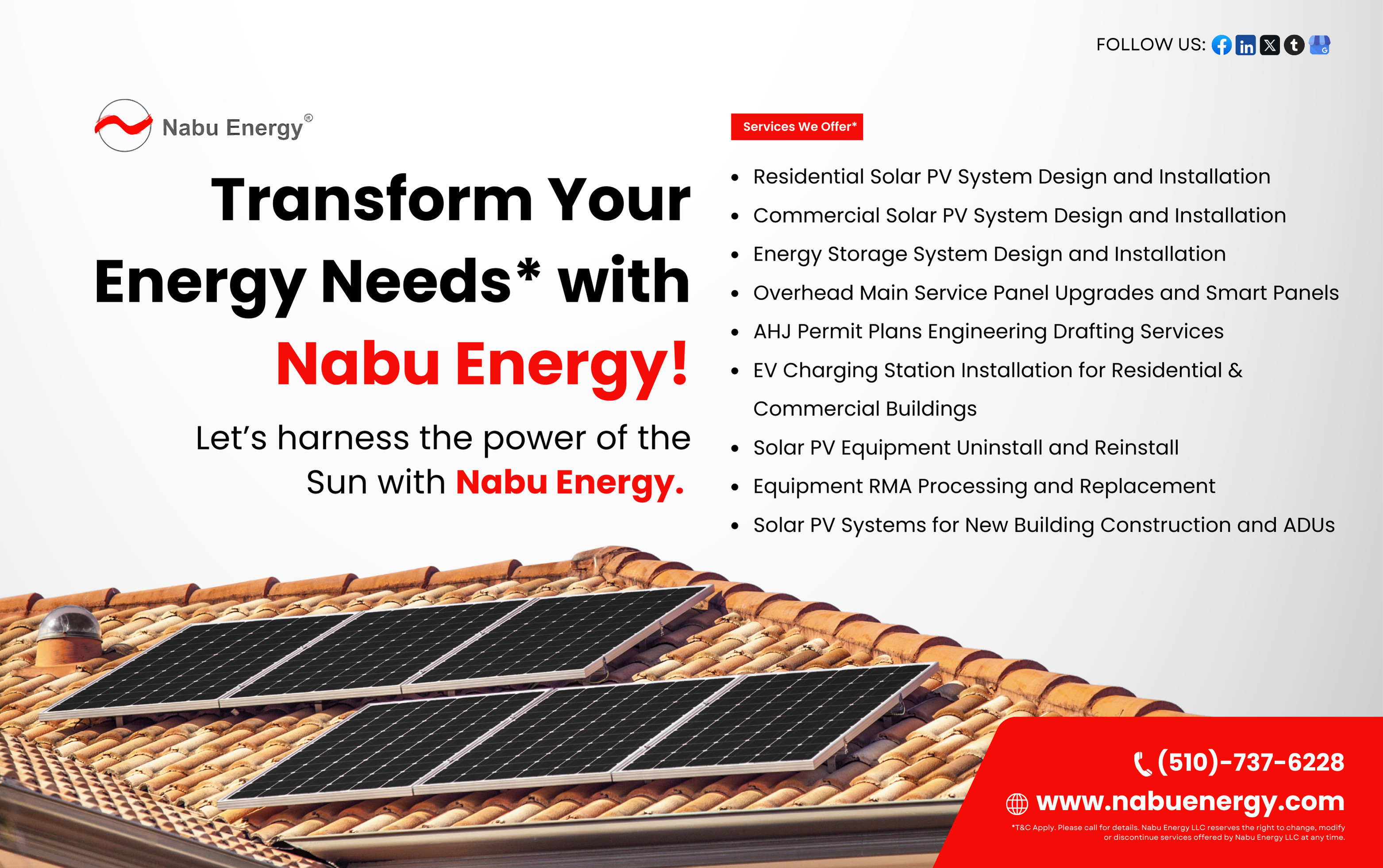 FOLLOW US:

Nabu Energy®

Transform Your Energy Needs* with Nabu Energy!

Let's harness the power of the Sun with Nabu Energy.

Services We Offer*

- Residential Solar PV System Design and Installation
- Commercial Solar PV System Design and Installation
- Energy Storage System Design and Installation
- Overhead Main Service Panel Upgrades and Smart Panels
- AHJ Permit Plans Engineering Drafting Services
- EV Charging Station Installation for Residential & Commercial Buildings
- Solar PV Equipment Uninstall and Reinstall
- Equipment RMA Processing and Replacement
- Solar PV Systems for New Building Construction and ADUs

(510)-737-6228

www.nabuenergy.com

*T&C Apply. Please call for details. Nabu Energy LLC reserves the right to change, modify or discontinue services offered by Nabu Energy LLC at any time.